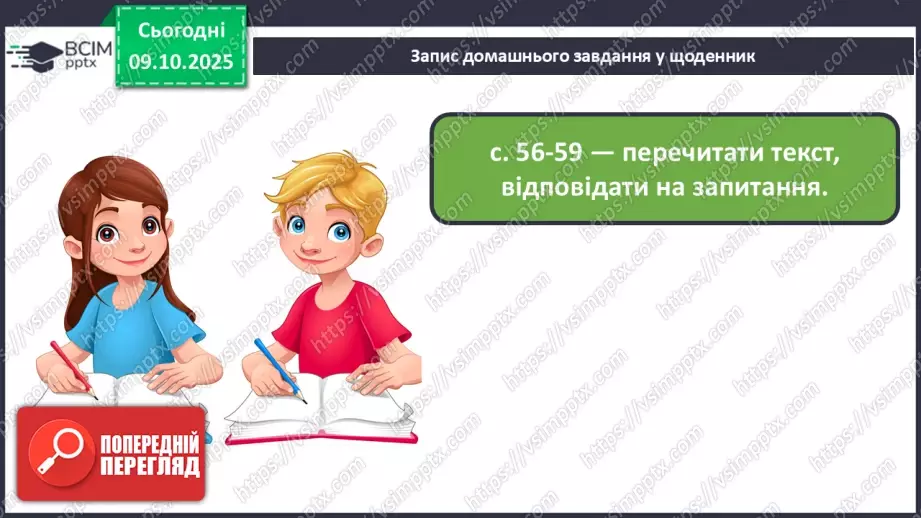 ВСІМ pptx

Сьогодні 09.10.2025

Запис домашнього завдання у щоденник

с. 56-59 — перечитати текст, відповідати на запитання.

ПОПЕРЕДНІЙ ПЕРЕГЛЯД

https://vsimpptx.com